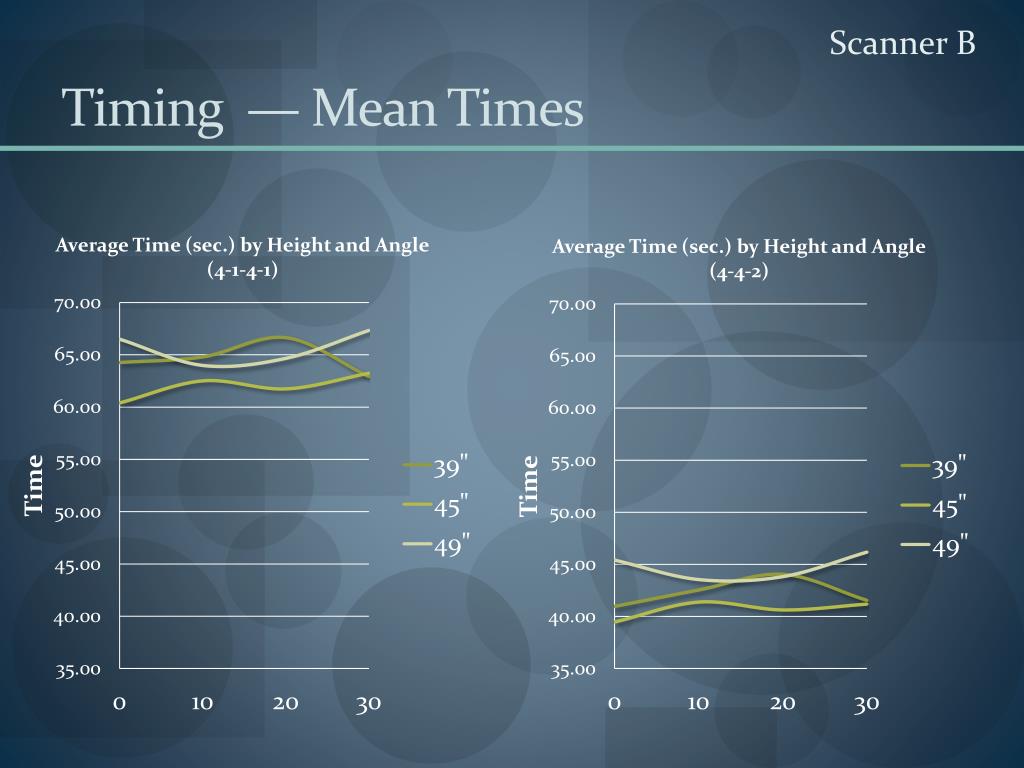 Scanner B

Timing — Mean Times

Average Time (sec.) by Height and Angle (4-1-4-1)

70.00
65.00
60.00
55.00
50.00
45.00
40.00
35.00

Time

0 10 20 30

39"
45"
49"

Average Time (sec.) by Height and Angle (4-4-2)

70.00
65.00
60.00
55.00
50.00
45.00
40.00
35.00

Time

0 10 20 30

39"
45"
49"